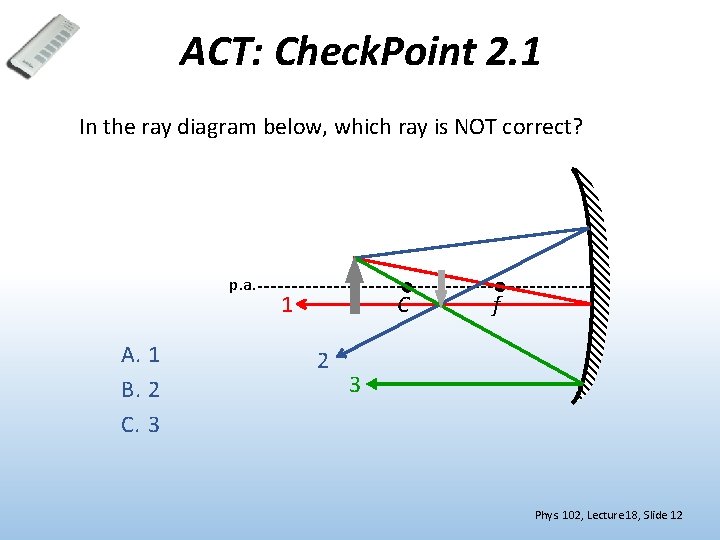 ACT: CheckPoint 2.1

In the ray diagram below, which ray is NOT correct?

p.a.

1

C

f

2

3

A. 1
B. 2
C. 3

Phys 102, Lecture18, Slide 12